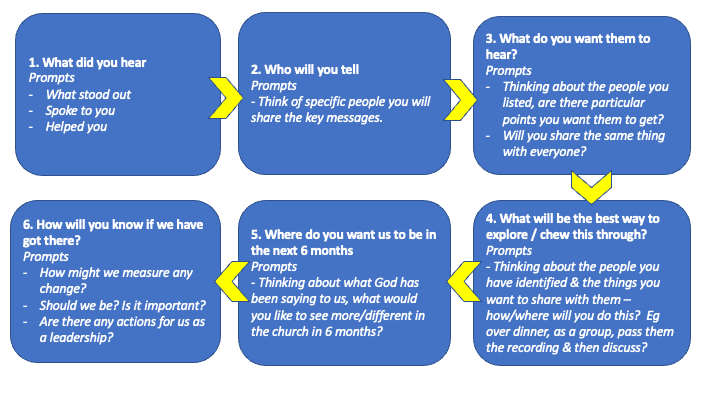 1. What did you hear
Prompts
- What stood out
- Spoke to you
- Helped you

2. Who will you tell
Prompts
- Think of specific people you will share the key messages.

3. What do you want them to hear?
Prompts
- Thinking about the people you listed, are there particular points you want them to get?
- Will you share the same thing with everyone?

4. What will be the best way to explore / chew this through?
Prompts
- Thinking about the people you have identified & the things you want to share with them – how/where will you do this? Eg over dinner, as a group, pass them the recording & then discuss?

5. Where do you want us to be in the next 6 months
Prompts
- Thinking about what God has been saying to us, what would you like to see more/different in the church in 6 months?

6. How will you know if we have got there?
Prompts
- How might we measure any change?
- Should we be? Is it important?
- Are there any actions for us as a leadership?